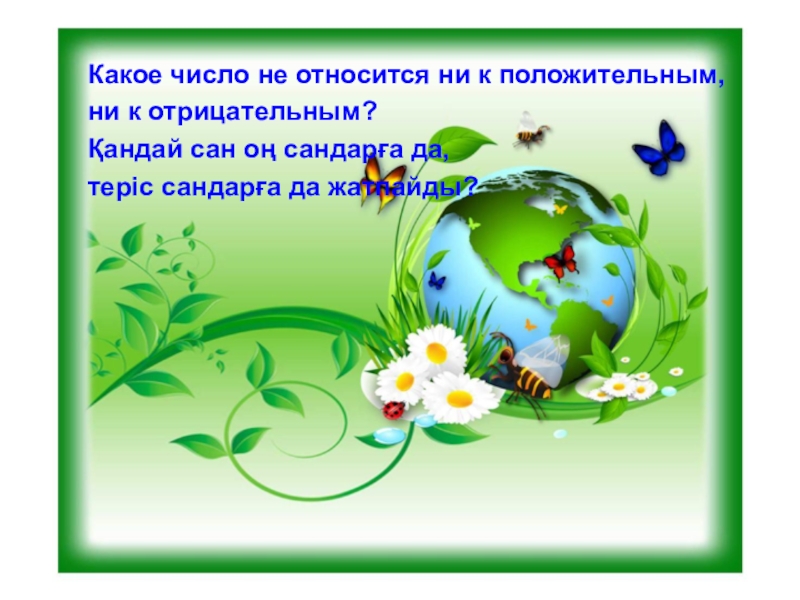 Какое число не относится ни к положительным, ни к отрицательным?
Қандай сан оң сандарға да, теріс сандарға да жатпайды?